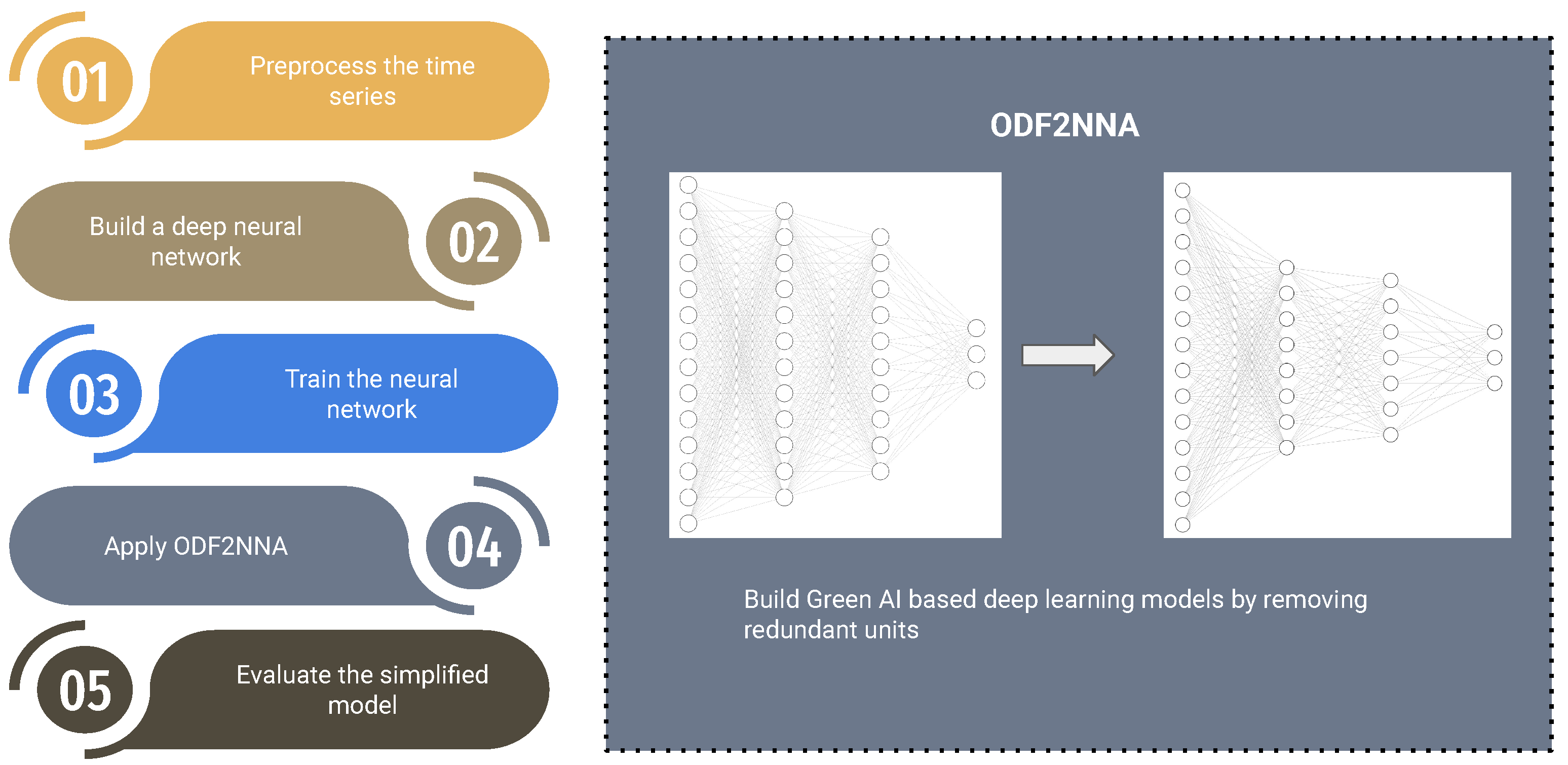 01
Preprocess the time series

Build a deep neural network
02

03
Train the neural network

Apply ODF2NNA
04

05
Evaluate the simplified model

ODF2NNA

Build Green AI based deep learning models by removing redundant units